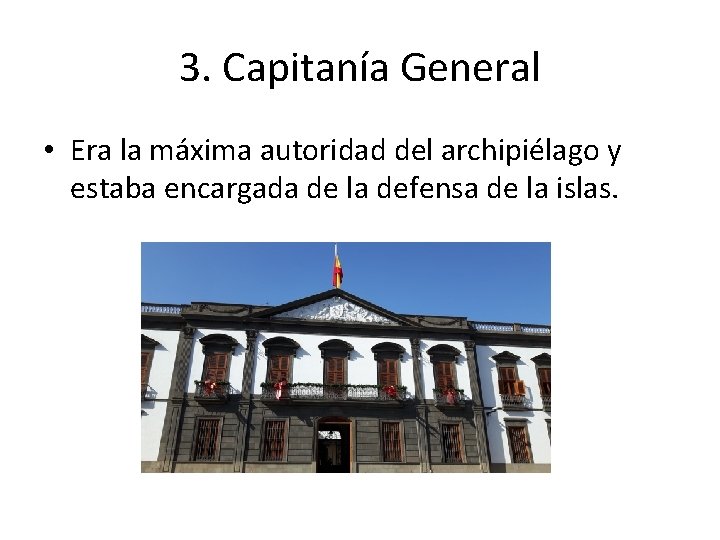 3. Capitanía General

• Era la máxima autoridad del archipiélago y estaba encargada de la defensa de la islas.